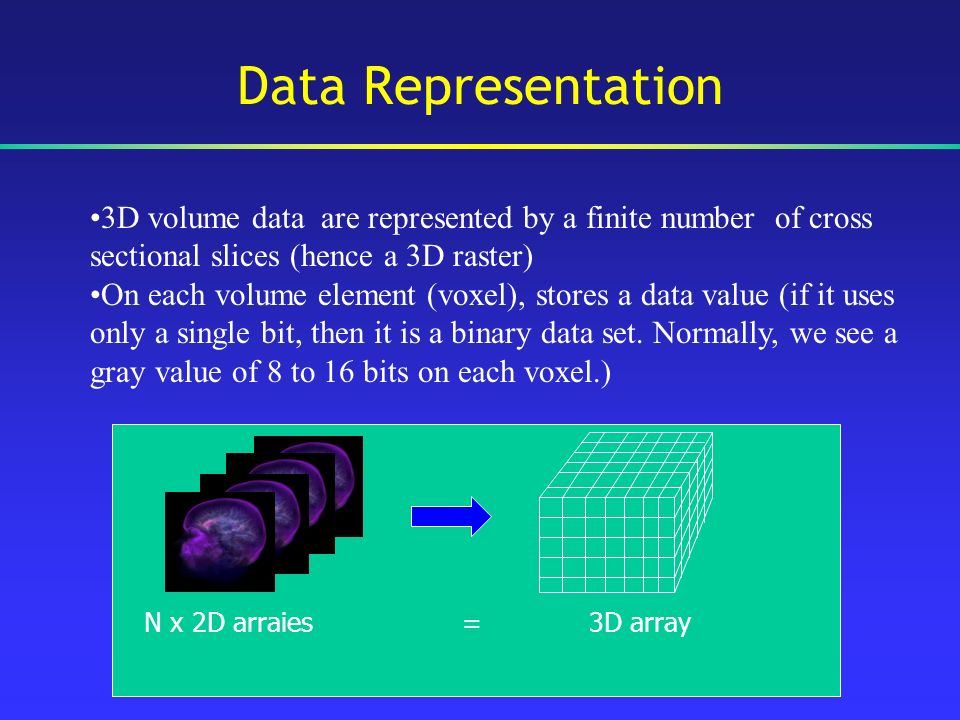 Data Representation

•3D volume data are represented by a finite number of cross sectional slices (hence a 3D raster)
•On each volume element (voxel), stores a data value (if it uses only a single bit, then it is a binary data set. Normally, we see a gray value of 8 to 16 bits on each voxel.)

N x 2D arraies = 3D array